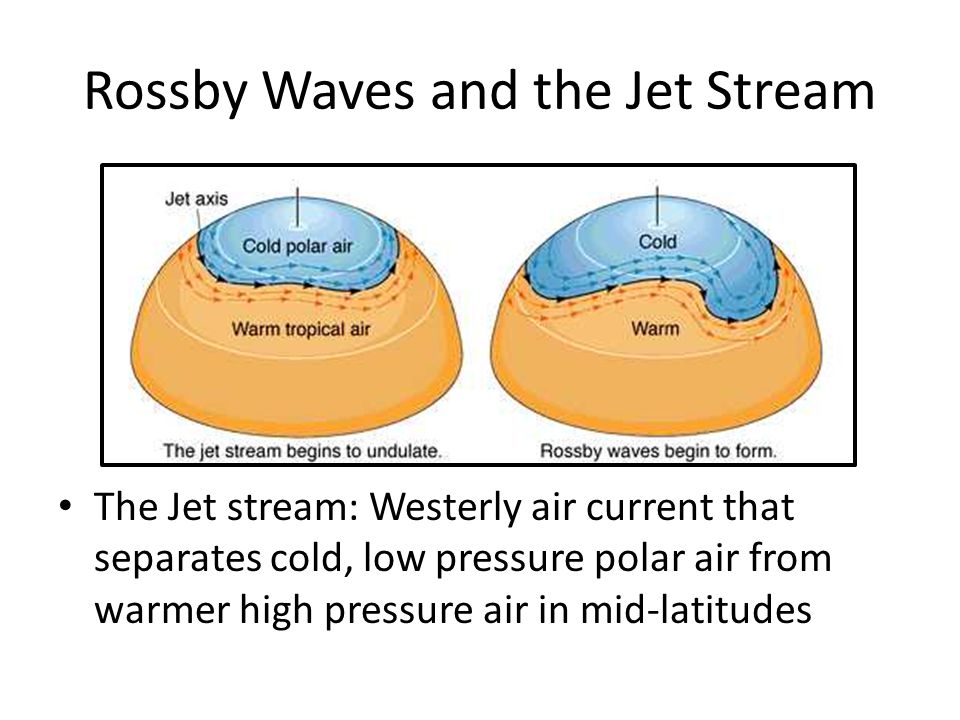 Rossby Waves and the Jet Stream

Jet axis

Cold polar air

Warm tropical air

The jet stream begins to undulate.

Cold

Warm

Rossby waves begin to form.

• The Jet stream: Westerly air current that separates cold, low pressure polar air from warmer high pressure air in mid-latitudes